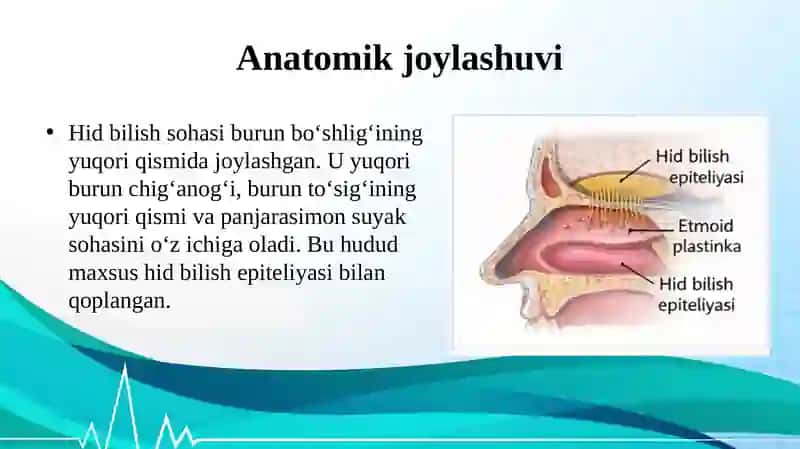 Anatomik joylashuvi

• Hid bilish sohasi burun bo‘shlig‘ining yuqori qismida joylashgan. U yuqori burun chig‘anog‘i, burun to‘sig‘ining yuqori qismi va panjarasimon suyak sohasini o‘z ichiga oladi. Bu hudud maxsus hid bilish epiteliyasi bilan qoplangan.

Hid bilish epiteliyasi

Etmoid plastinka

Hid bilish epiteliyasi